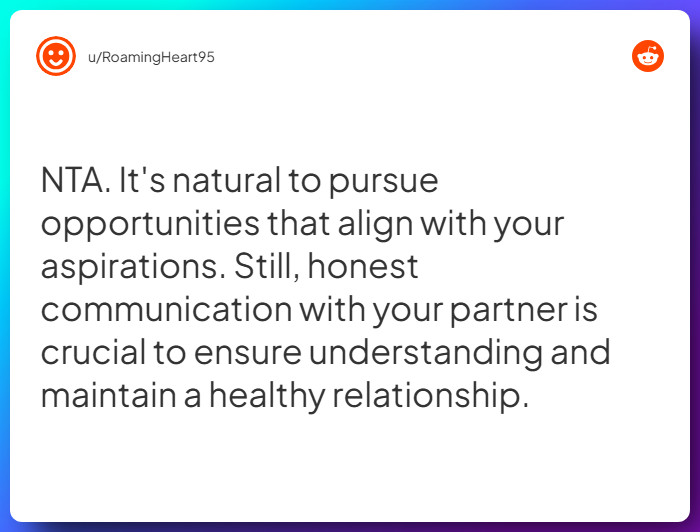 u/RoamingHeart95

NTA. It's natural to pursue opportunities that align with your aspirations. Still, honest communication with your partner is crucial to ensure understanding and maintain a healthy relationship.